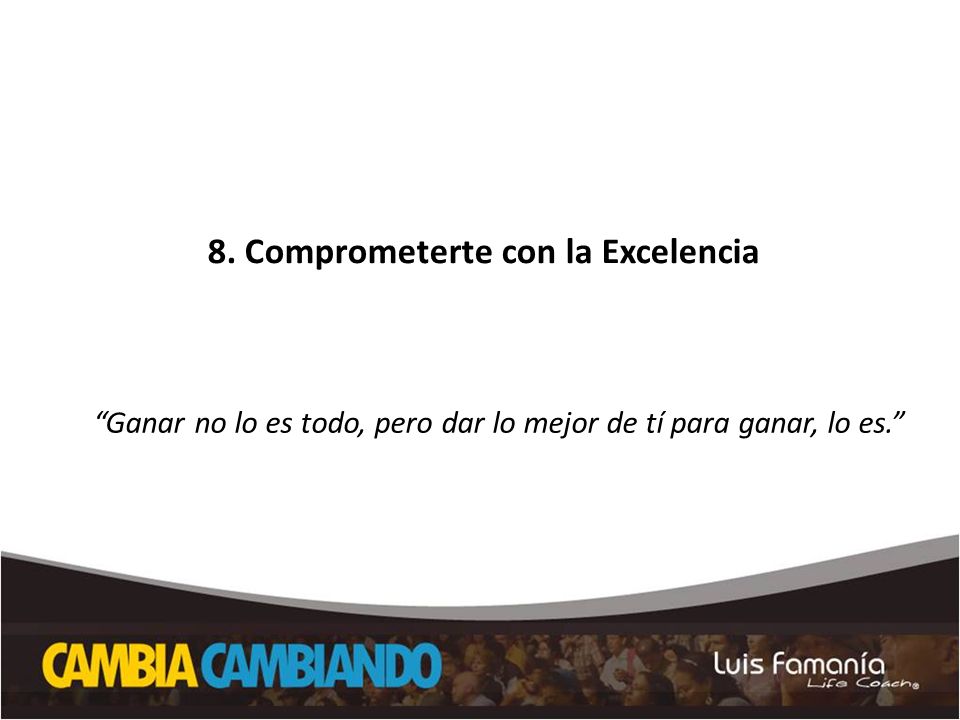 8. Comprometerte con la Excelencia

“Ganar no lo es todo, pero dar lo mejor de tí para ganar, lo es.”

CAMBIA CAMBIANDO

Luis Famanía
Life Coach®